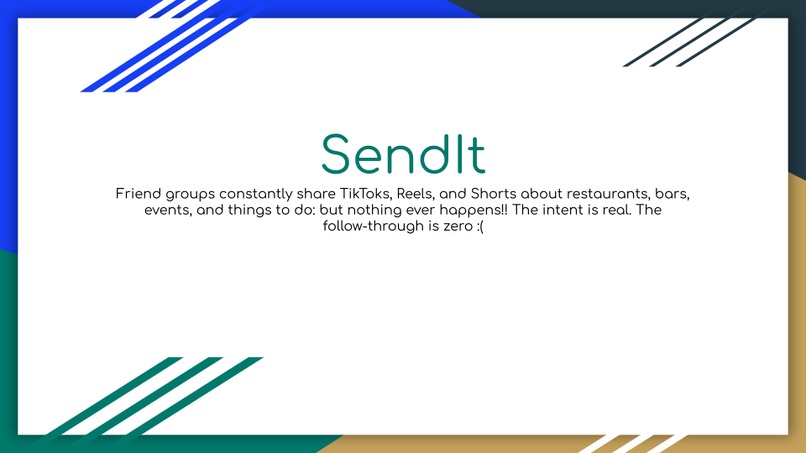 SendIt

Friend groups constantly share TikToks, Reels, and Shorts about restaurants, bars, events, and things to do: but nothing ever happens!! The intent is real. The follow-through is zero :(